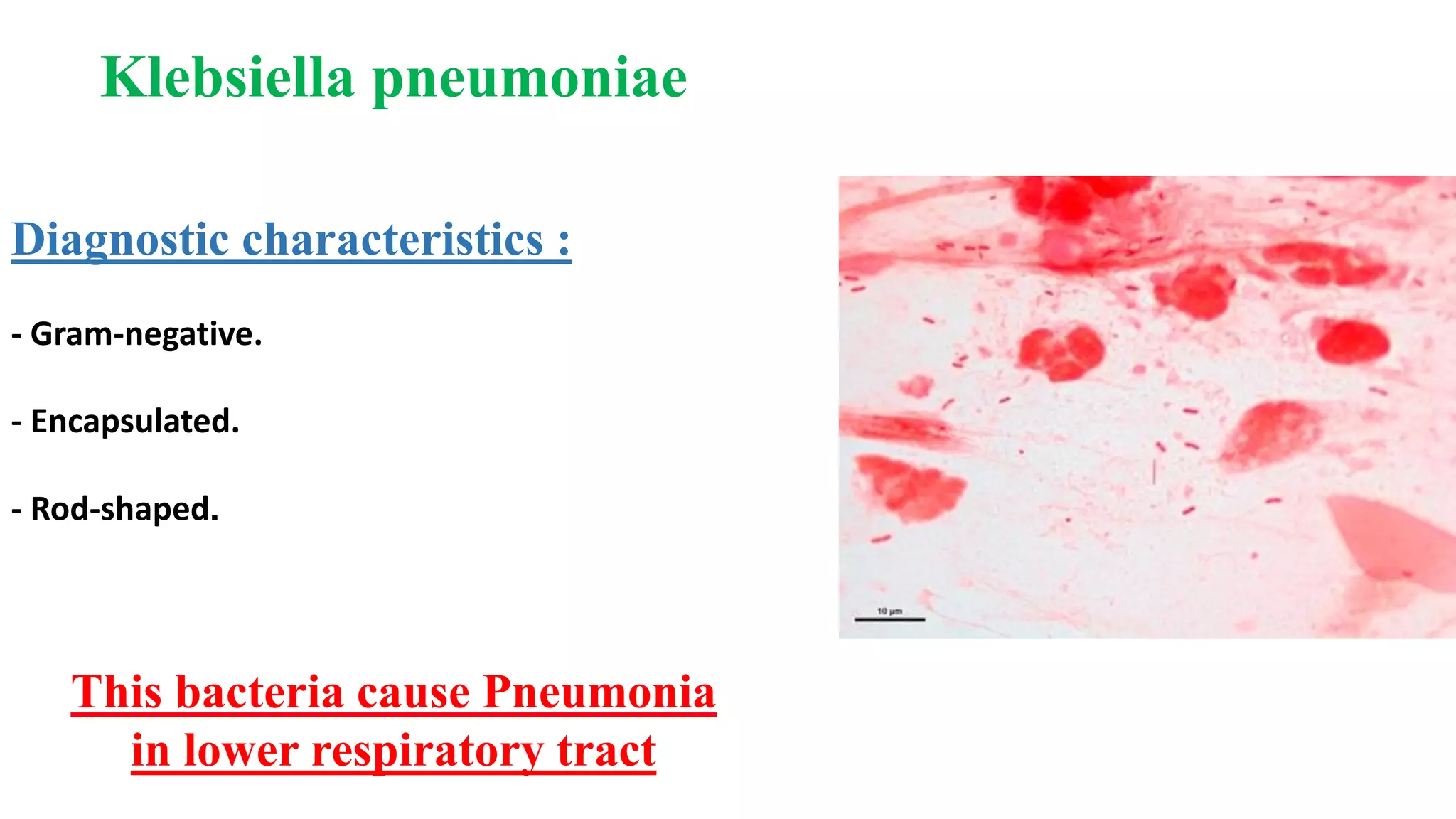 Klebsiella pneumoniae

Diagnostic characteristics :

- Gram-negative.

- Encapsulated.

- Rod-shaped.

10 µm

This bacteria cause Pneumonia in lower respiratory tract